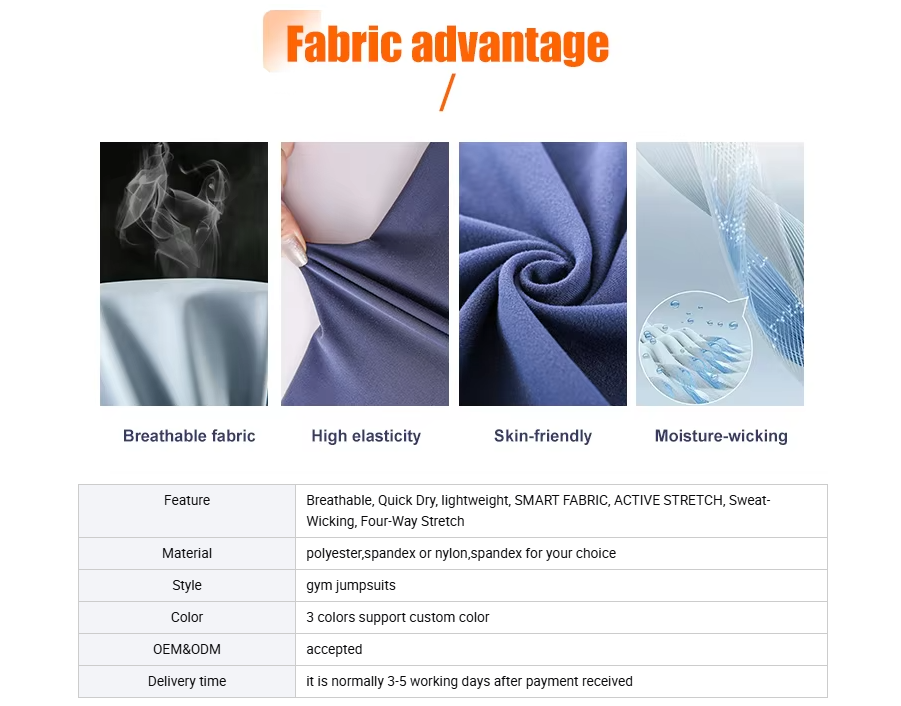 Fabric advantage

/

Breathable fabric

High elasticity

Skin-friendly

Moisture-wicking

| Feature | Breathable, Quick Dry, lightweight, SMART FABRIC, ACTIVE STRETCH, Sweat-Wicking, Four-Way Stretch |
|---|---|
| Material | polyester,spandex or nylon,spandex for your choice |
| Style | gym jumpsuits |
| Color | 3 colors support custom color |
| OEM&ODM | accepted |
| Delivery time | it is normally 3-5 working days after payment received |